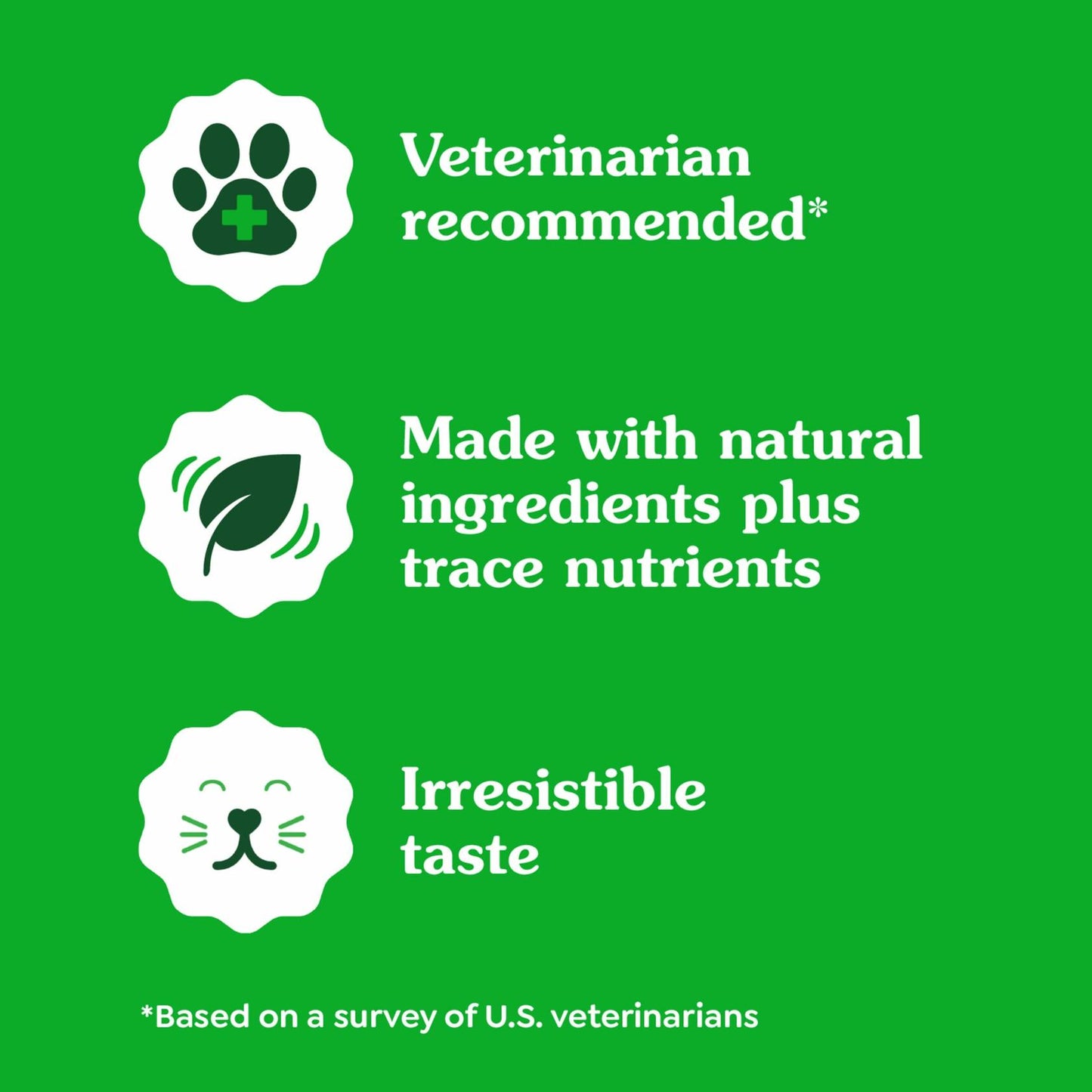 Veterinarian recommended*

Made with natural ingredients plus trace nutrients

Irresistible taste

*Based on a survey of U.S. veterinarians